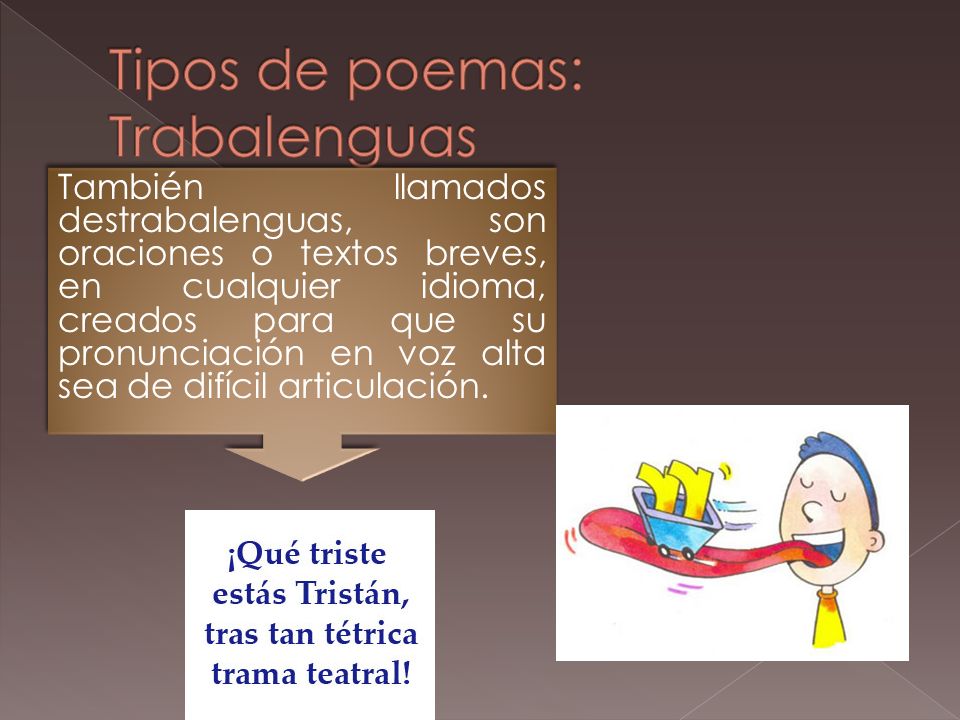 Tipos de poemas: Trabalenguas

También llamados destrabalenguas, son oraciones o textos breves, en cualquier idioma, creados para que su pronunciación en voz alta sea de difícil articulación.

¡Qué triste estás Tristán, tras tan tétrica trama teatral!